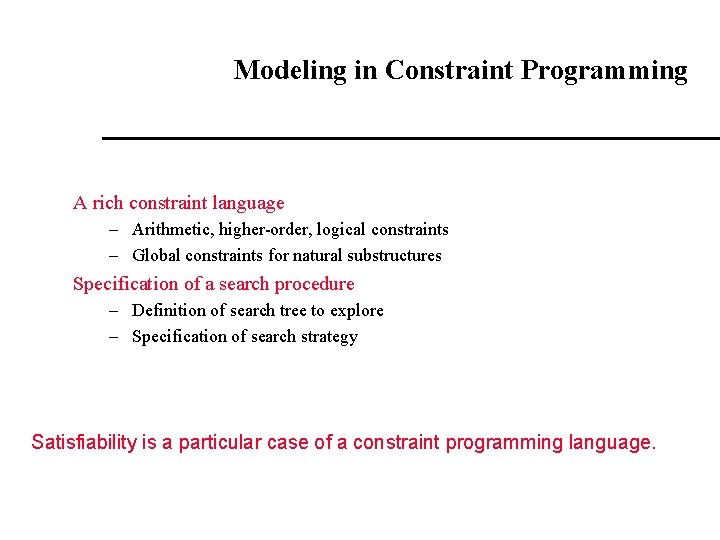 Modeling in Constraint Programming

A rich constraint language

– Arithmetic, higher-order, logical constraints
– Global constraints for natural substructures

Specification of a search procedure

– Definition of search tree to explore
– Specification of search strategy

Satisfiability is a particular case of a constraint programming language.